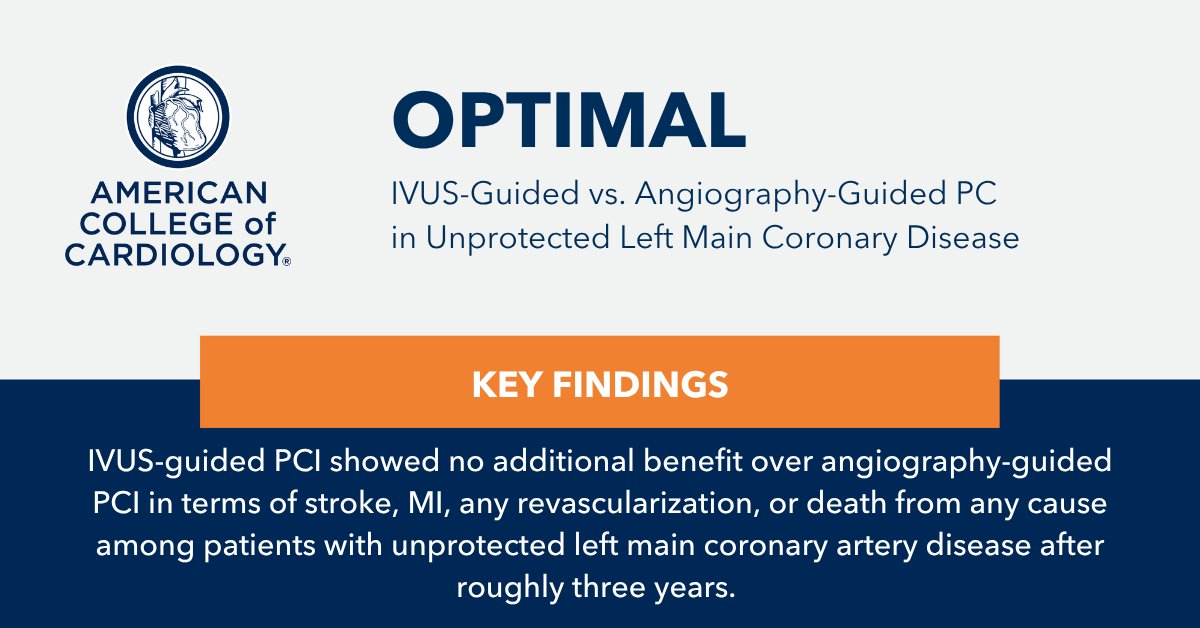 AMERICAN COLLEGE of CARDIOLOGY®

OPTIMAL

IVUS-Guided vs. Angiography-Guided PC in Unprotected Left Main Coronary Disease

KEY FINDINGS

IVUS-guided PCI showed no additional benefit over angiography-guided PCI in terms of stroke, MI, any revascularization, or death from any cause among patients with unprotected left main coronary artery disease after roughly three years.